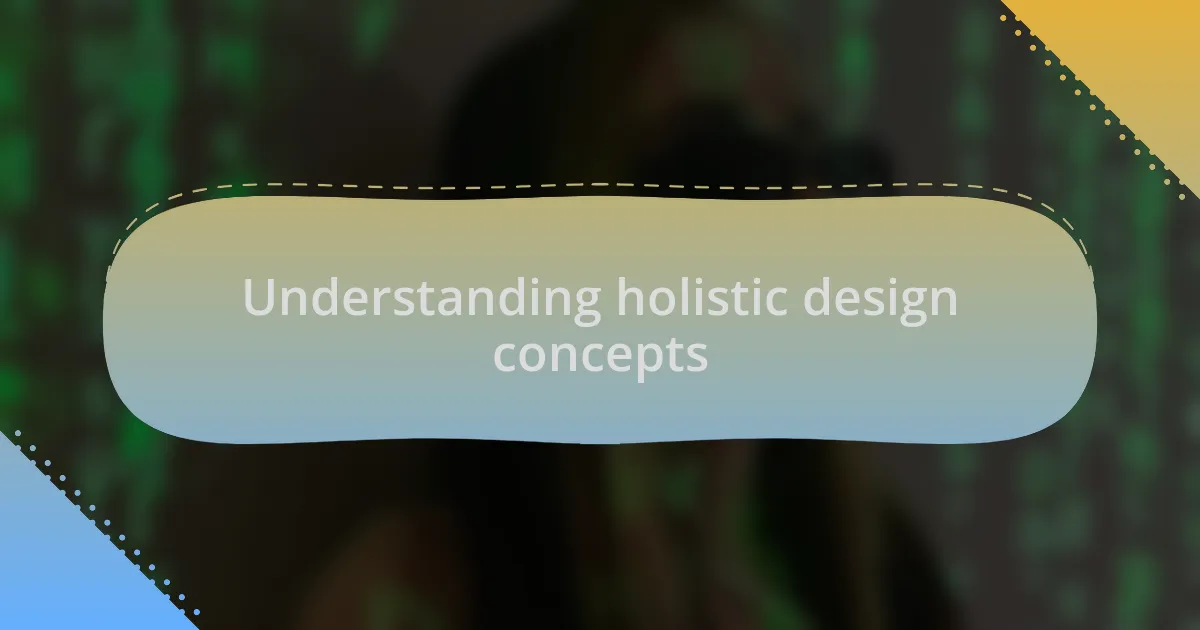 Understanding holistic design concepts